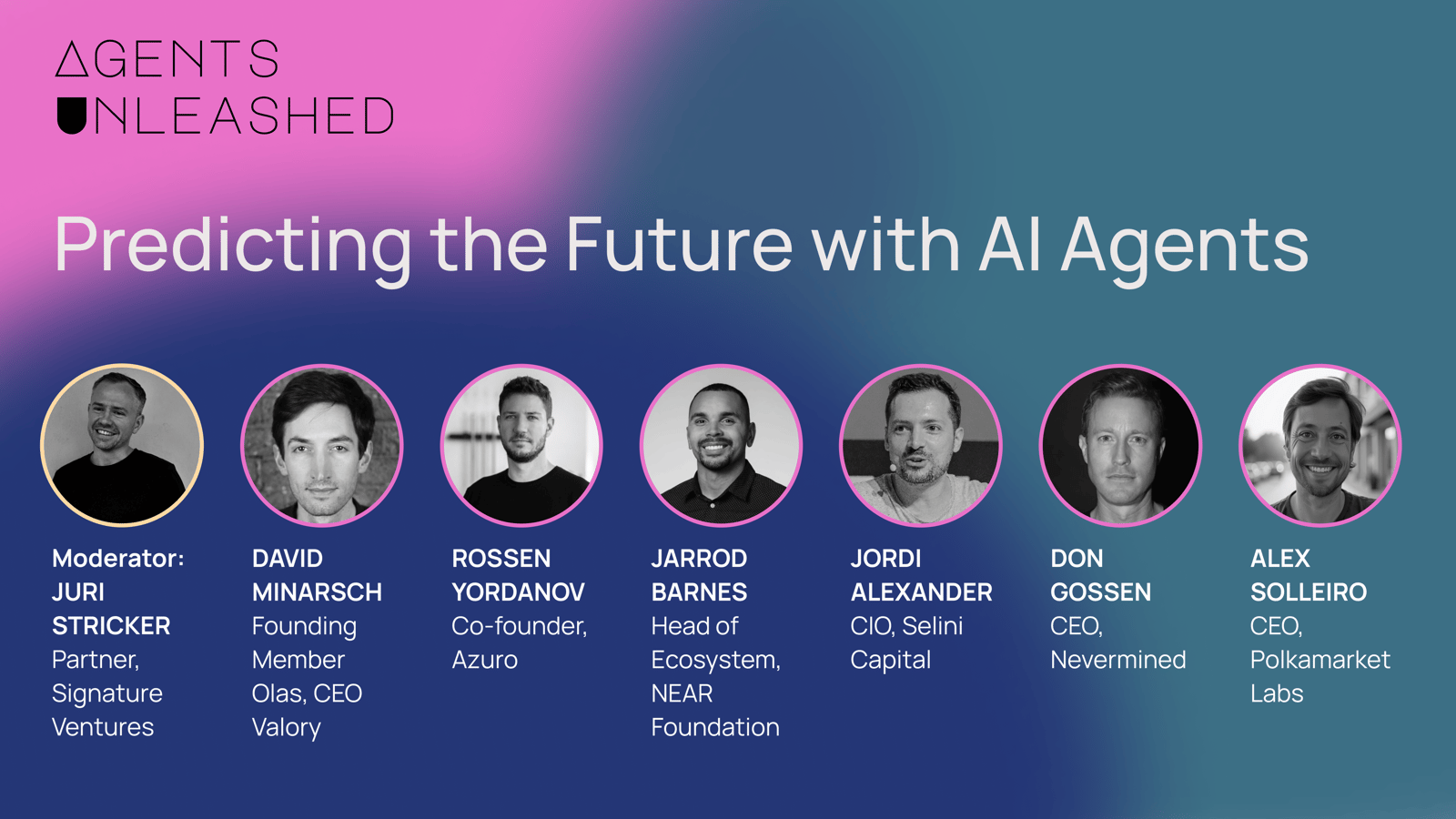 AGENTS
UNLEASHED

Predicting the Future with AI Agents

Moderator:
JURI STRICKER
Partner, Signature Ventures

DAVID MINARSCH
Founding Member Olas, CEO Valory

ROSSEN YORDANOV
Co-founder, Azuro

JARROD BARNES
Head of Ecosystem, NEAR Foundation

JORDI ALEXANDER
CIO, Selini Capital

DON GOSSEN
CEO, Nevermined

ALEX SOLLEIRO
CEO, Polkamarket Labs